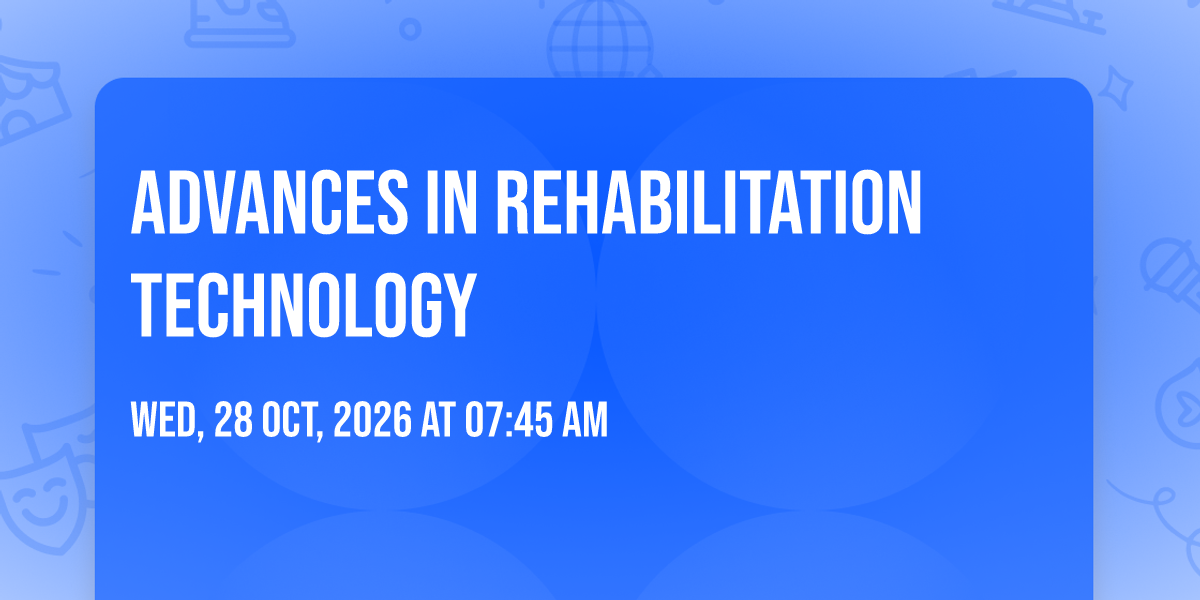 ADVANCES IN REHABILITATION TECHNOLOGY

WED, 28 OCT, 2026 AT 07:45 AM